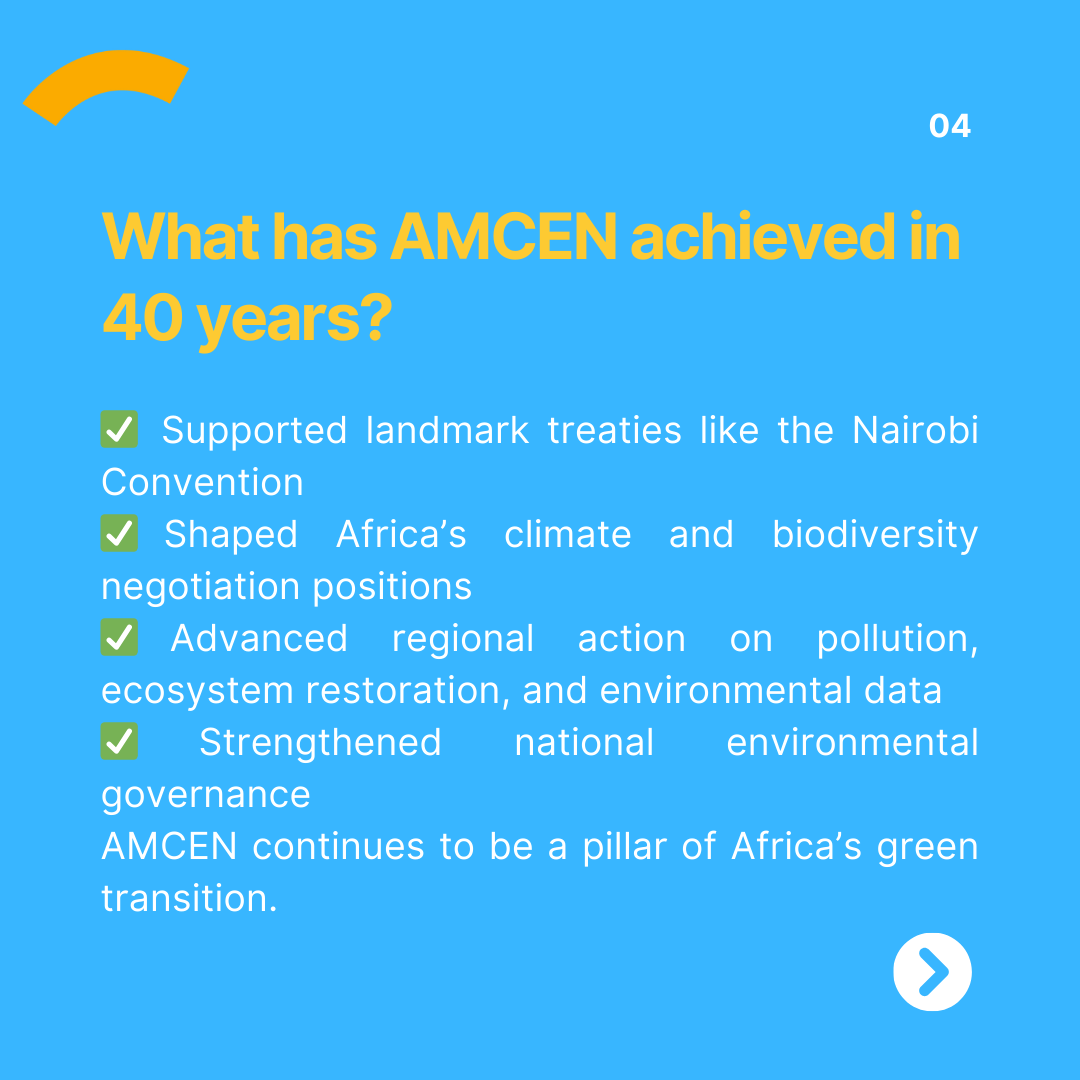 04

What has AMCEN achieved in 40 years?

✅ Supported landmark treaties like the Nairobi Convention
✅ Shaped Africa’s climate and biodiversity negotiation positions
✅ Advanced regional action on pollution, ecosystem restoration, and environmental data
✅ Strengthened national environmental governance
AMCEN continues to be a pillar of Africa’s green transition.